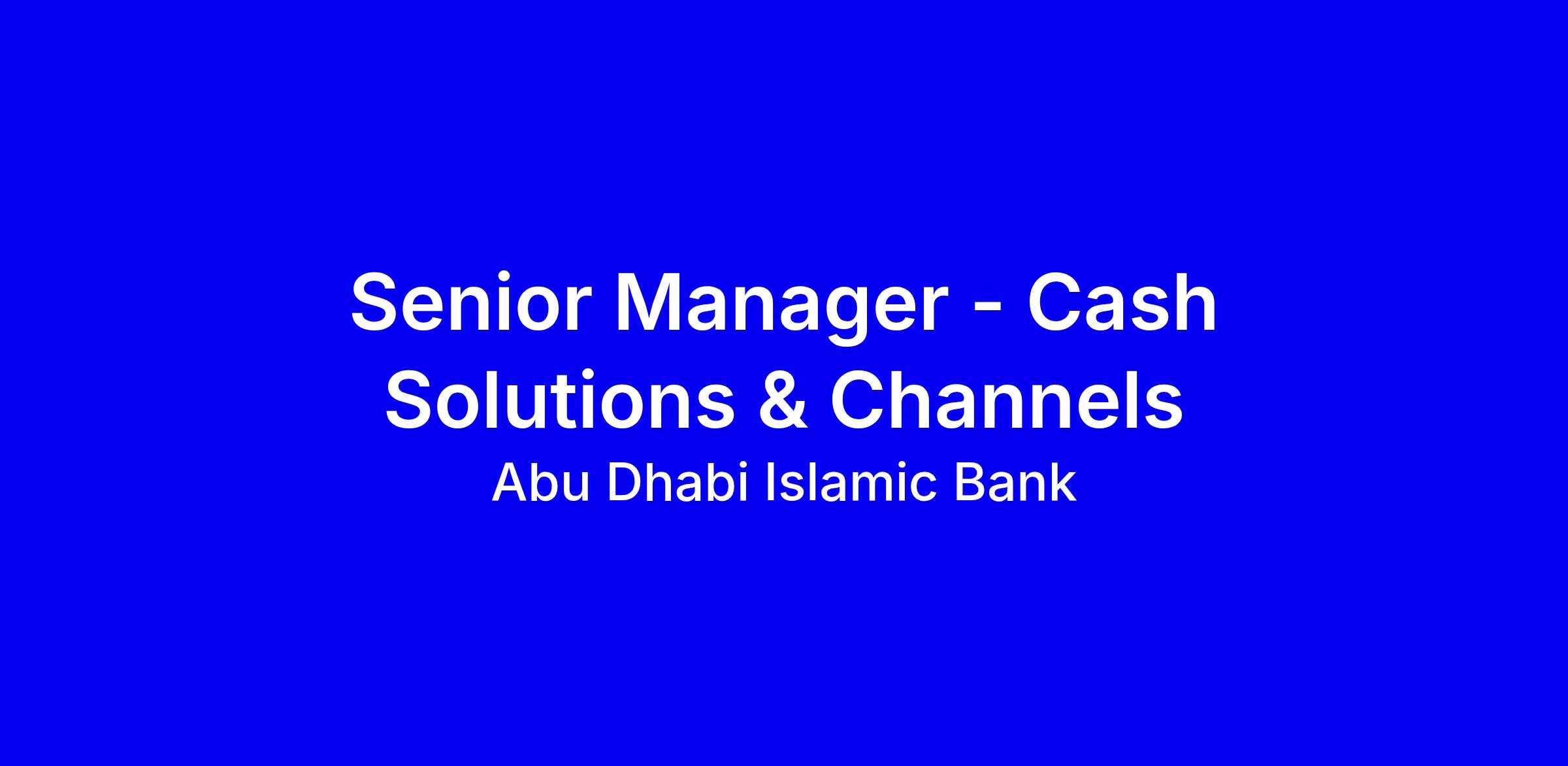 Senior Manager - Cash Solutions & Channels

Abu Dhabi Islamic Bank